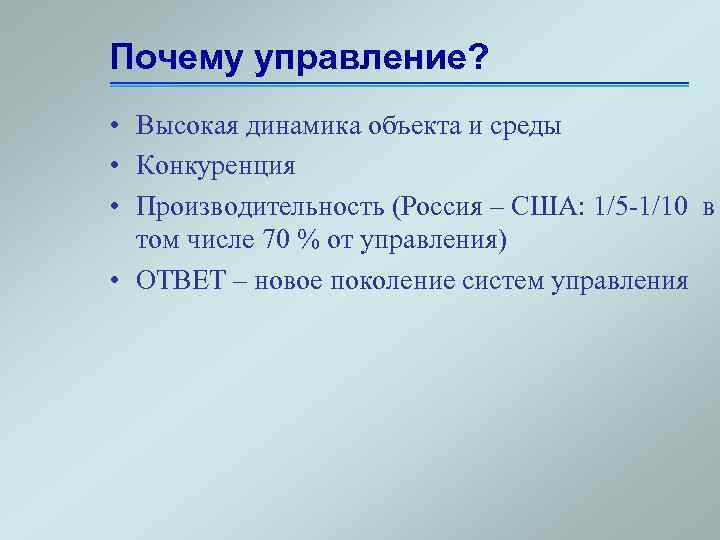 Почему управление?

• Высокая динамика объекта и среды
• Конкуренция
• Производительность (Россия – США: 1/5-1/10 в том числе 70 % от управления)
• ОТВЕТ – новое поколение систем управления